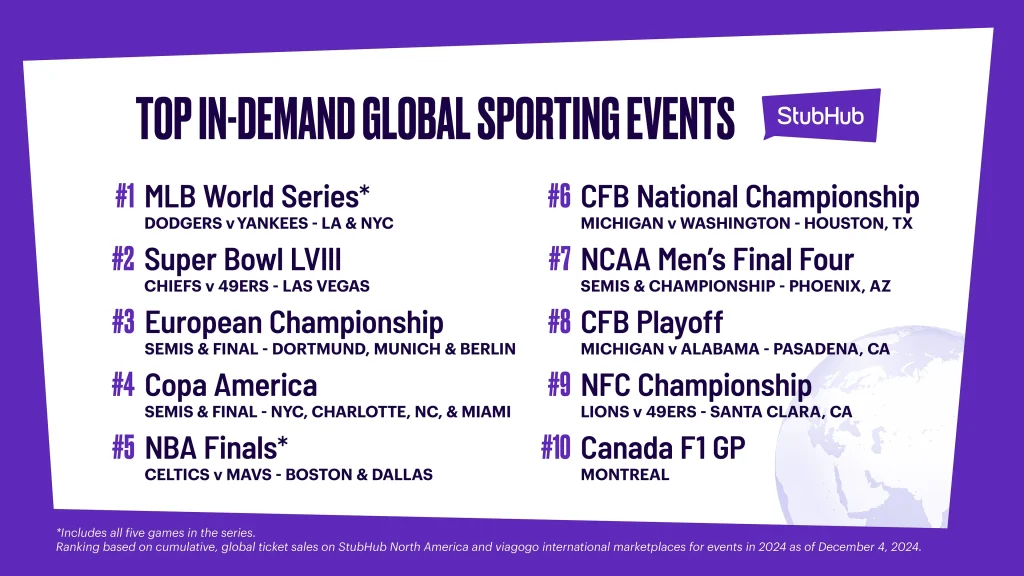 TOP IN-DEMAND GLOBAL SPORTING EVENTS

StubHub

#1 MLB World Series*
DODGERS v YANKEES - LA & NYC

#2 Super Bowl LVIII
CHIEFS v 49ERS - LAS VEGAS

#3 European Championship
SEMIS & FINAL - DORTMUND, MUNICH & BERLIN

#4 Copa America
SEMIS & FINAL - NYC, CHARLOTTE, NC, & MIAMI

#5 NBA Finals*
CELTICS v MAVS - BOSTON & DALLAS

#6 CFB National Championship
MICHIGAN v WASHINGTON - HOUSTON, TX

#7 NCAA Men's Final Four
SEMIS & CHAMPIONSHIP - PHOENIX, AZ

#8 CFB Playoff
MICHIGAN v ALABAMA - PASADENA, CA

#9 NFC Championship
LIONS v 49ERS - SANTA CLARA, CA

#10 Canada F1 GP
MONTREAL

*Includes all five games in the series.
Ranking based on cumulative, global ticket sales on StubHub North America and viagogo international marketplaces for events in 2024 as of December 4, 2024.